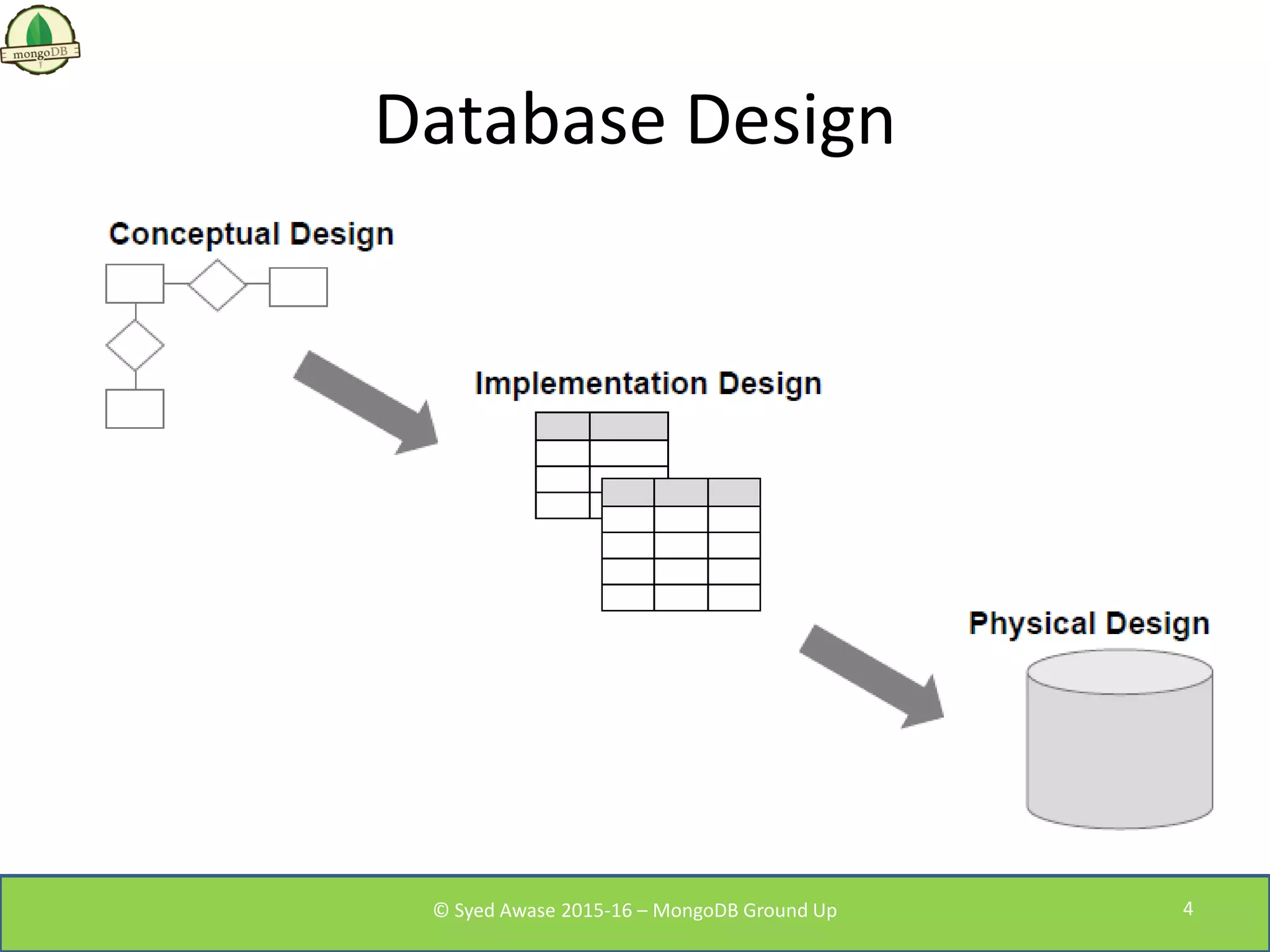 mongoDB

Database Design

Conceptual Design

Implementation Design

Physical Design

© Syed Awase 2015-16 – MongoDB Ground Up

4